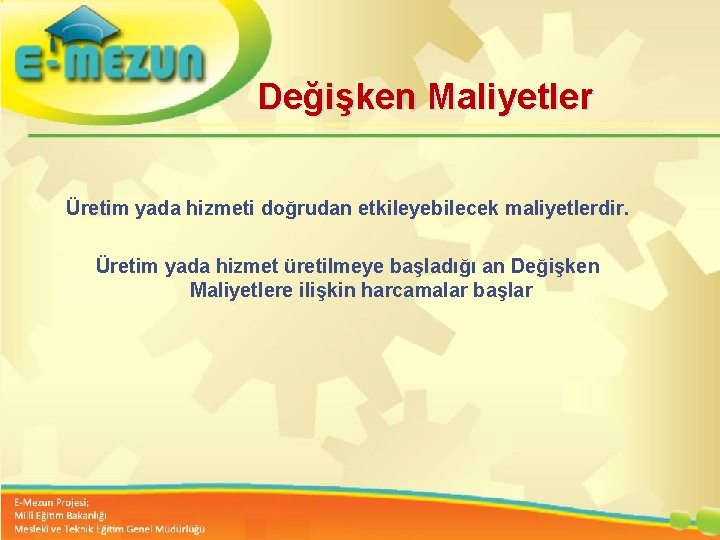 E-MEZUN

Değişken Maliyetler

Üretim yada hizmeti doğrudan etkileyebilecek maliyetlerdir.

Üretim yada hizmet üretilmeye başladığı an Değişken Maliyetlere ilişkin harcamalar başlar

E-Mezun Projesi;
Milli Eğitim Bakanlığı
Mesleki ve Teknik Eğitim Genel Müdürlüğü